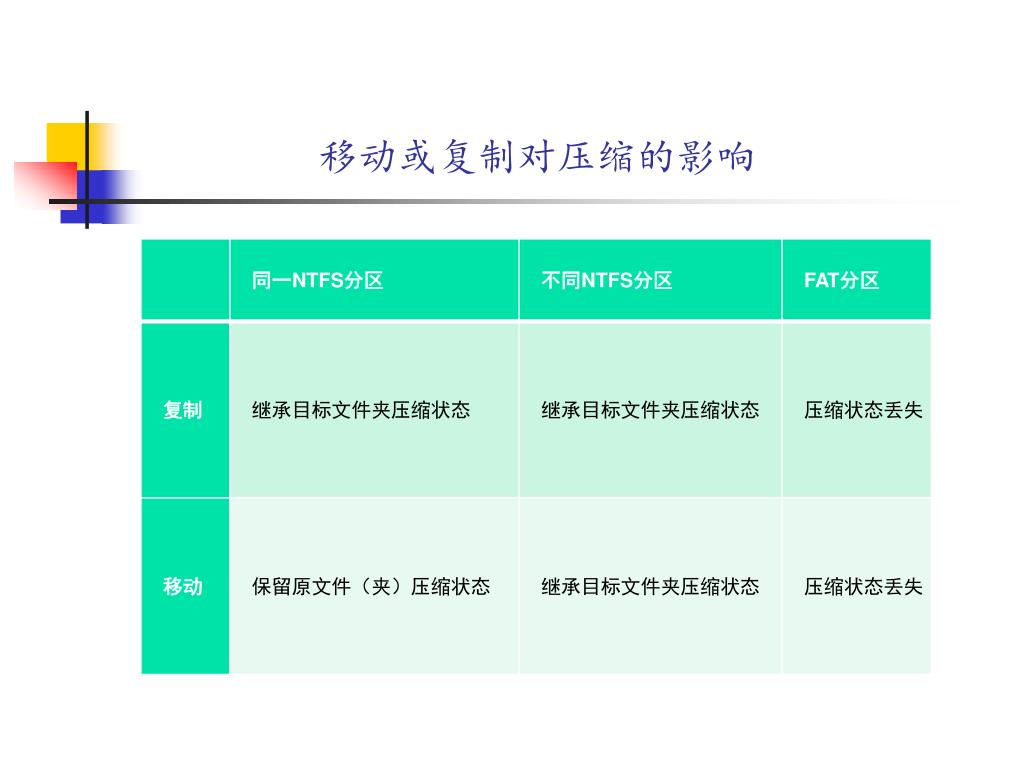 移动或复制对压缩的影响

| | 同一NTFS分区 | 不同NTFS分区 | FAT分区 |
|---|---|---|---|
| 复制 | 继承目标文件夹压缩状态 | 继承目标文件夹压缩状态 | 压缩状态丢失 |
| 移动 | 保留原文件（夹）压缩状态 | 继承目标文件夹压缩状态 | 压缩状态丢失 |